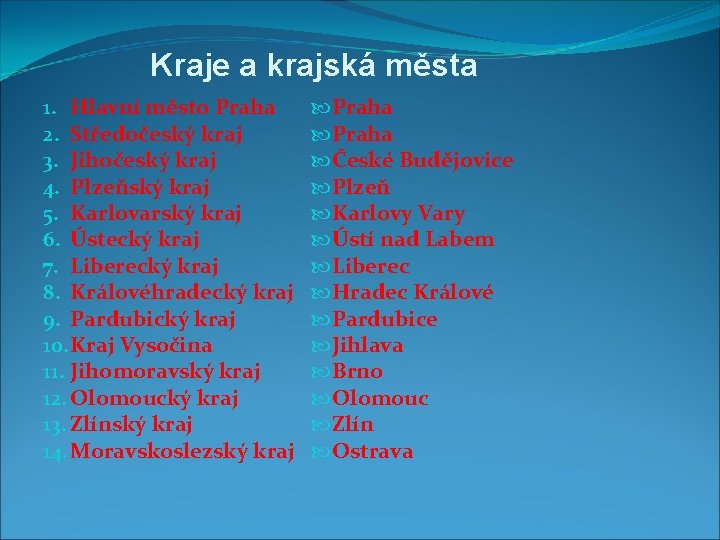 Kraje a krajská města

1. Hlavní město Praha
2. Středočeský kraj
3. Jihočeský kraj
4. Plzeňský kraj
5. Karlovarský kraj
6. Ústecký kraj
7. Liberecký kraj
8. Královéhradecký kraj
9. Pardubický kraj
10. Kraj Vysočina
11. Jihomoravský kraj
12. Olomoucký kraj
13. Zlínský kraj
14. Moravskoslezský kraj

Praha
Praha
České Budějovice
Plzeň
Karlovy Vary
Ústí nad Labem
Liberec
Hradec Králové
Pardubice
Jihlava
Brno
Olomouc
Zlín
Ostrava